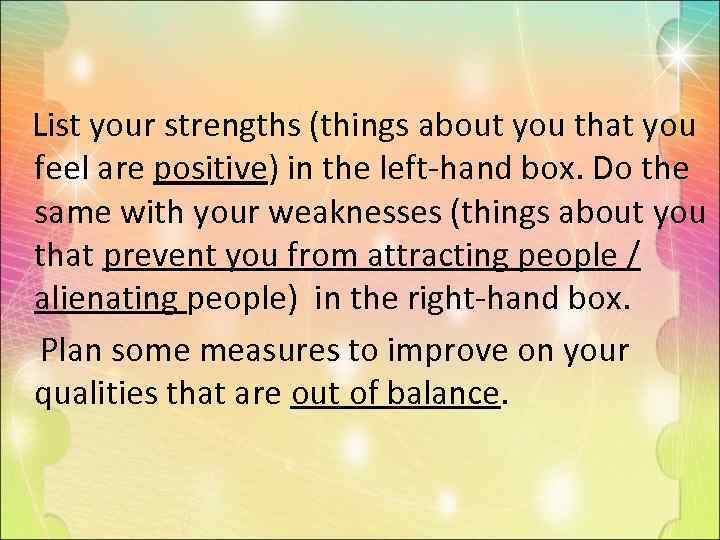 List your strengths (things about you that you feel are positive) in the left-hand box. Do the same with your weaknesses (things about you that prevent you from attracting people / alienating people) in the right-hand box.

Plan some measures to improve on your qualities that are out of balance.